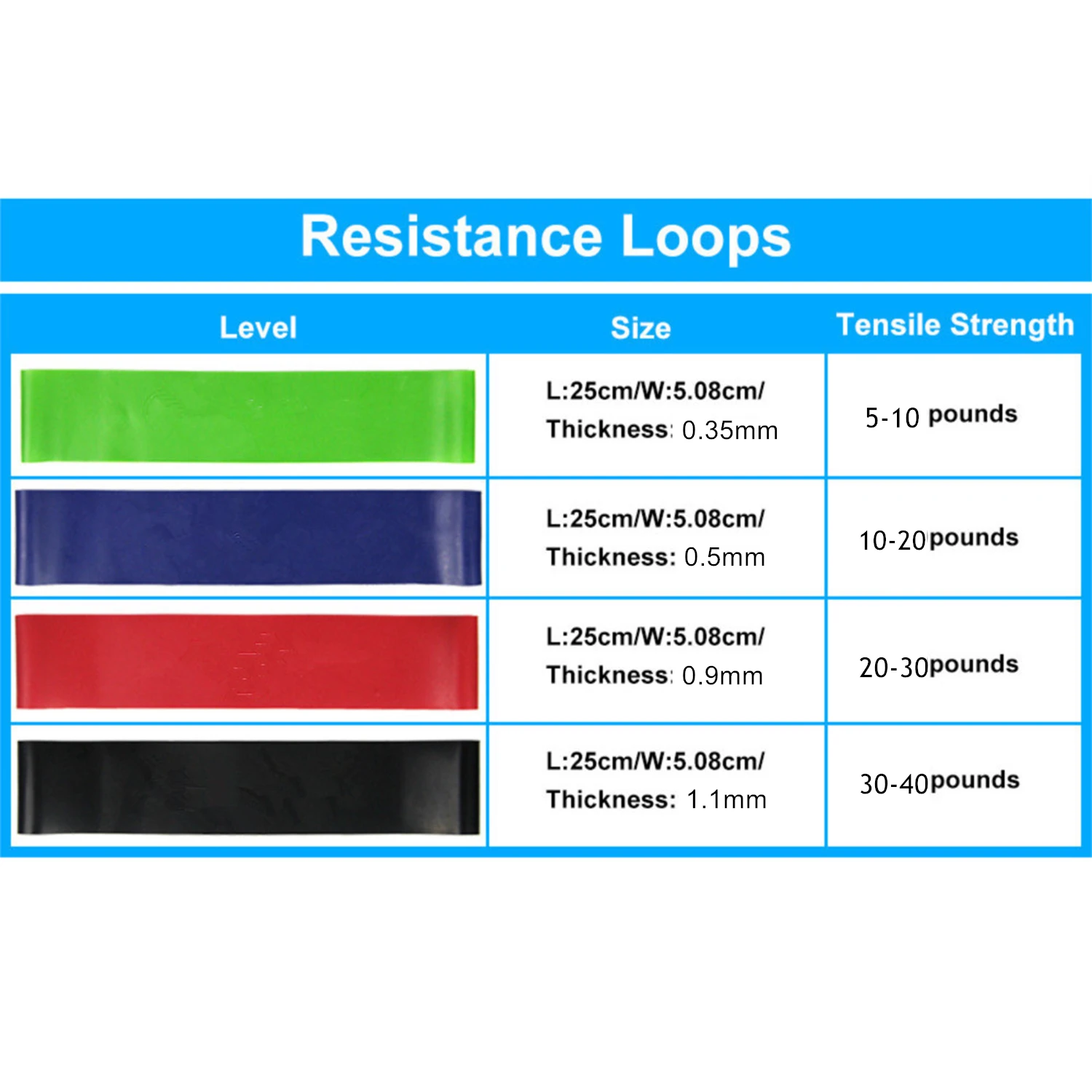 Resistance Loops

| Level | Size | Tensile Strength |
|---|---|---|
| | L:25cm/W:5.08cm/ Thickness: 0.35mm | 5-10 pounds |
| | L:25cm/W:5.08cm/ Thickness: 0.5mm | 10-20pounds |
| | L:25cm/W:5.08cm/ Thickness: 0.9mm | 20-30pounds |
| | L:25cm/W:5.08cm/ Thickness: 1.1mm | 30-40pounds |